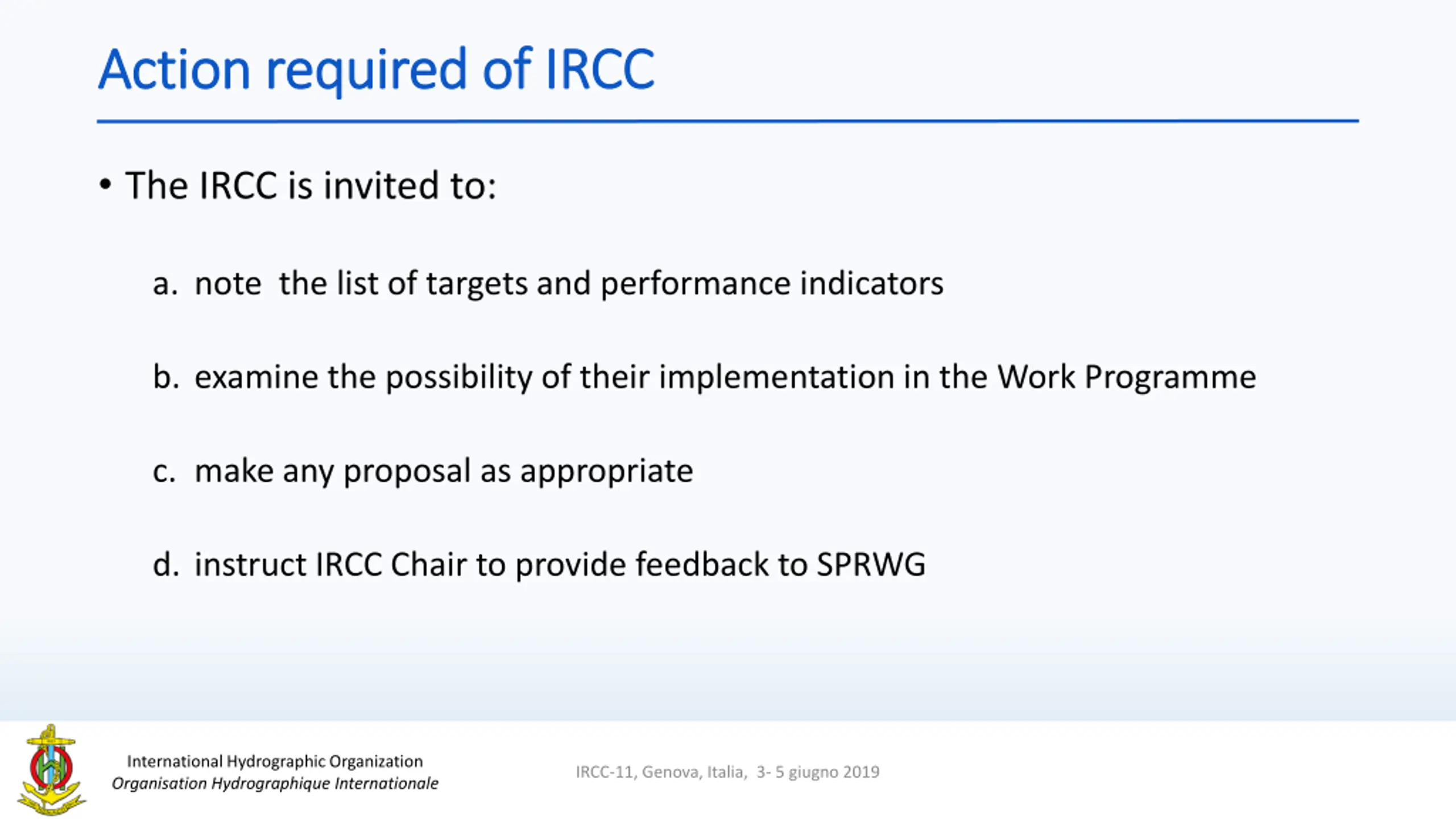 Action required of IRCC

• The IRCC is invited to:

a. note the list of targets and performance indicators

b. examine the possibility of their implementation in the Work Programme

c. make any proposal as appropriate

d. instruct IRCC Chair to provide feedback to SPRWG

International Hydrographic Organization
Organisation Hydrographique Internationale

IRCC-11, Genova, Italia, 3- 5 giugno 2019